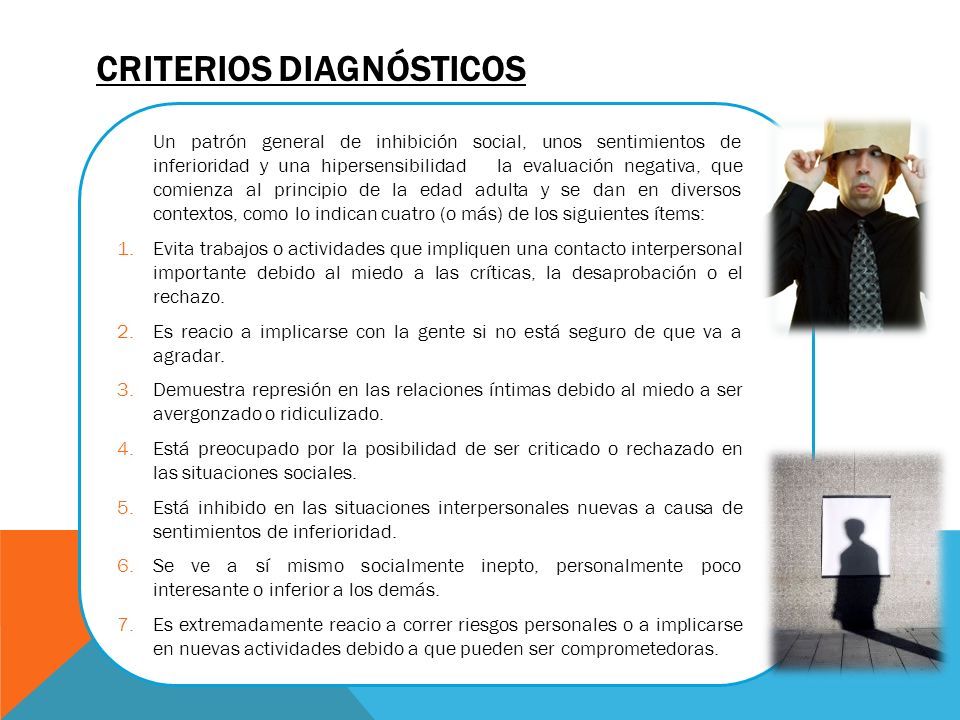 CRITERIOS DIAGNÓSTICOS

Un patrón general de inhibición social, unos sentimientos de inferioridad y una hipersensibilidad la evaluación negativa, que comienza al principio de la edad adulta y se dan en diversos contextos, como lo indican cuatro (o más) de los siguientes ítems:

1. Evita trabajos o actividades que impliquen una contacto interpersonal importante debido al miedo a las críticas, la desaprobación o el rechazo.
2. Es reacio a implicarse con la gente si no está seguro de que va a agradar.
3. Demuestra represión en las relaciones íntimas debido al miedo a ser avergonzado o ridiculizado.
4. Está preocupado por la posibilidad de ser criticado o rechazado en las situaciones sociales.
5. Está inhibido en las situaciones interpersonales nuevas a causa de sentimientos de inferioridad.
6. Se ve a sí mismo socialmente inepto, personalmente poco interesante o inferior a los demás.
7. Es extremadamente reacio a correr riesgos personales o a implicarse en nuevas actividades debido a que pueden ser comprometedoras.